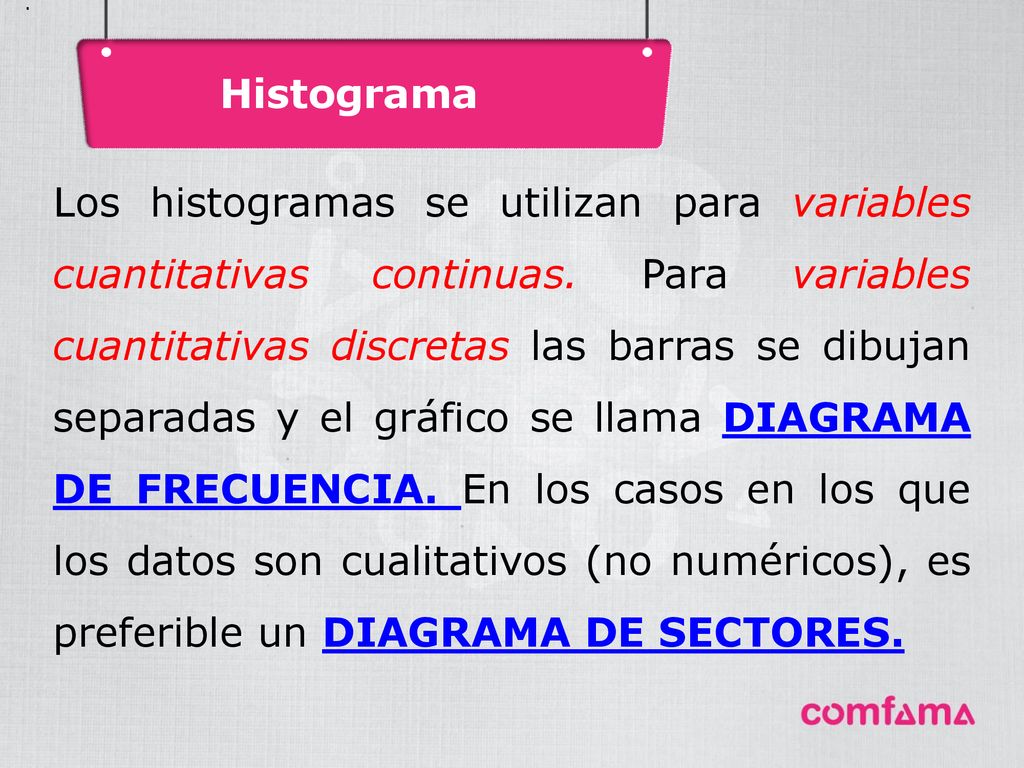 Histograma

Los histogramas se utilizan para variables cuantitativas continuas. Para variables cuantitativas discretas las barras se dibujan separadas y el gráfico se llama DIAGRAMA DE FRECUENCIA. En los casos en los que los datos son cualitativos (no numéricos), es preferible un DIAGRAMA DE SECTORES.

comfama